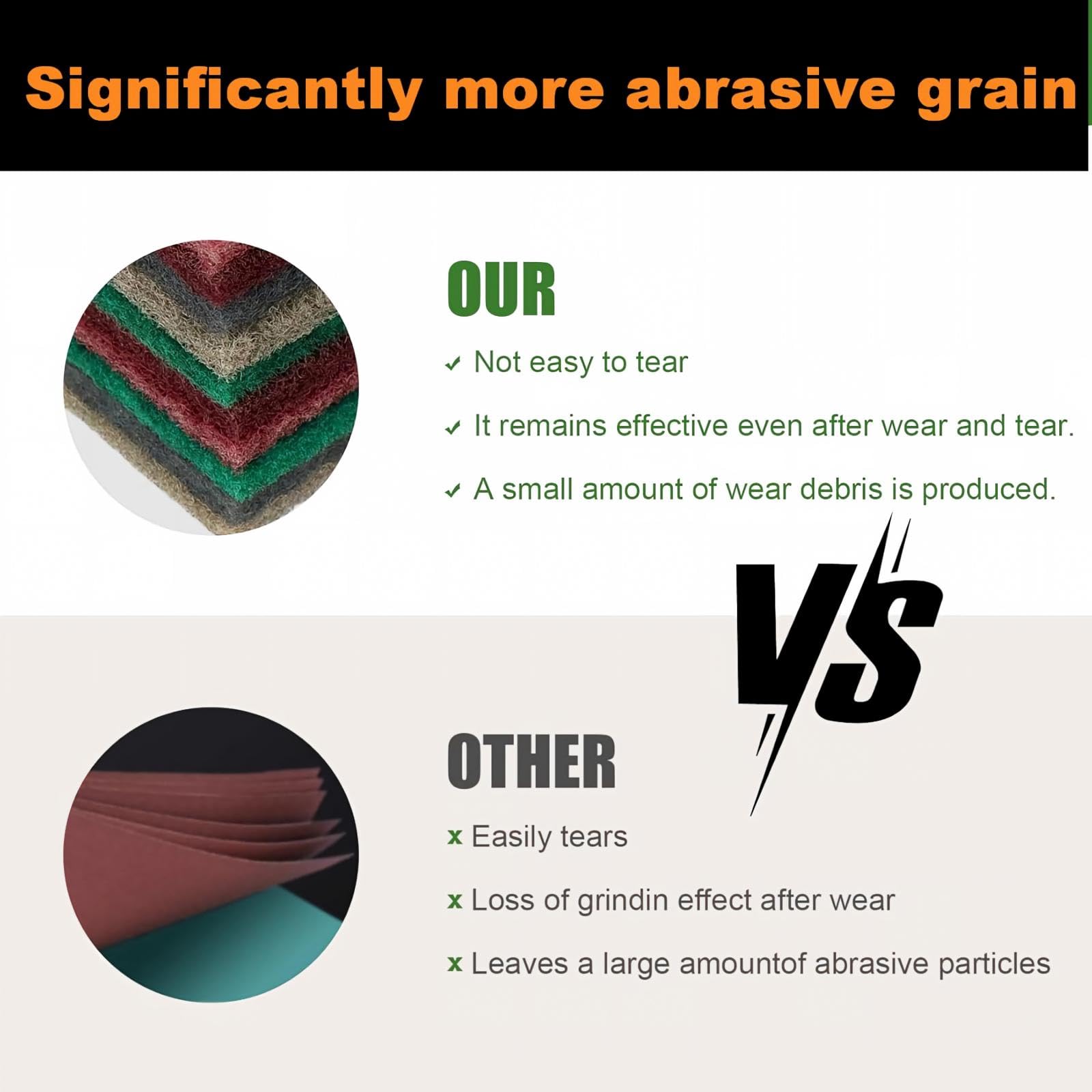 Significantly more abrasive grain

OUR

✓ Not easy to tear

✓ It remains effective even after wear and tear.

✓ A small amount of wear debris is produced.

VS

OTHER

x Easily tears

x Loss of grindin effect after wear

x Leaves a large amountof abrasive particles